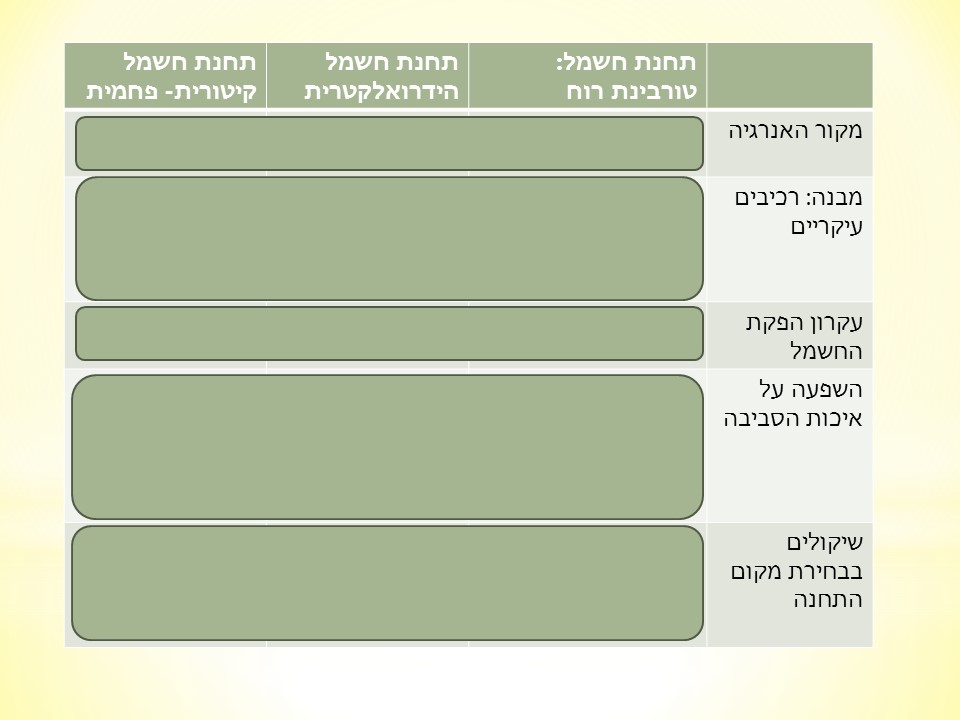 | | תחנת חשמל: טורבינת רוח | תחנת חשמל הידרואלקטרית | תחנת חשמל קיטורית- פחמית |
|---|---|---|---|
| מקור האנרגיה | | | |
| מבנה: רכיבים עיקריים | | | |
| עקרון הפקת החשמל | | | |
| השפעה על איכות הסביבה | | | |
| שיקולים בבחירת מקום התחנה | | | |